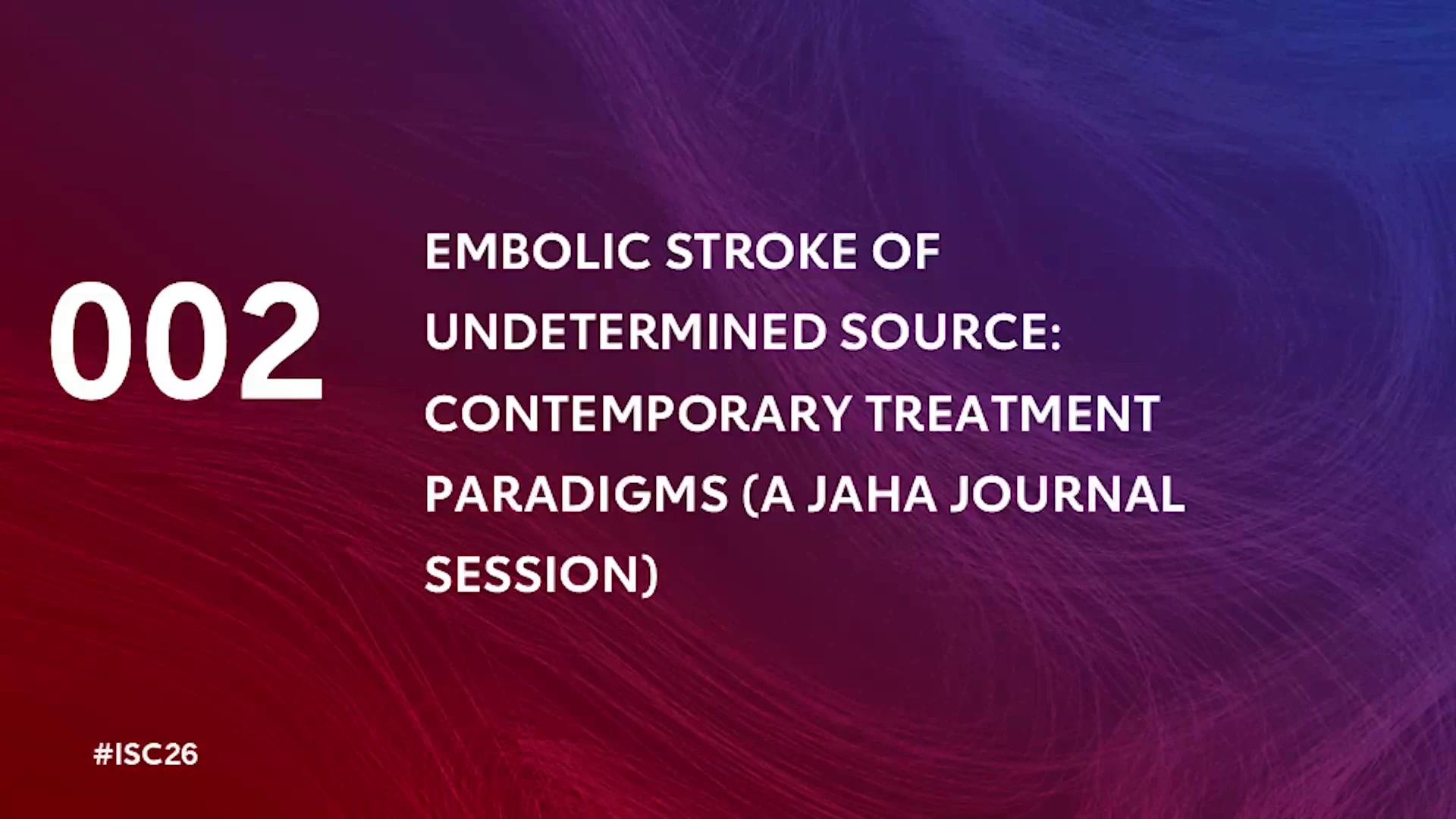 002

EMBOLIC STROKE OF UNDETERMINED SOURCE: CONTEMPORARY TREATMENT PARADIGMS (A JAHA JOURNAL SESSION)

#ISC26